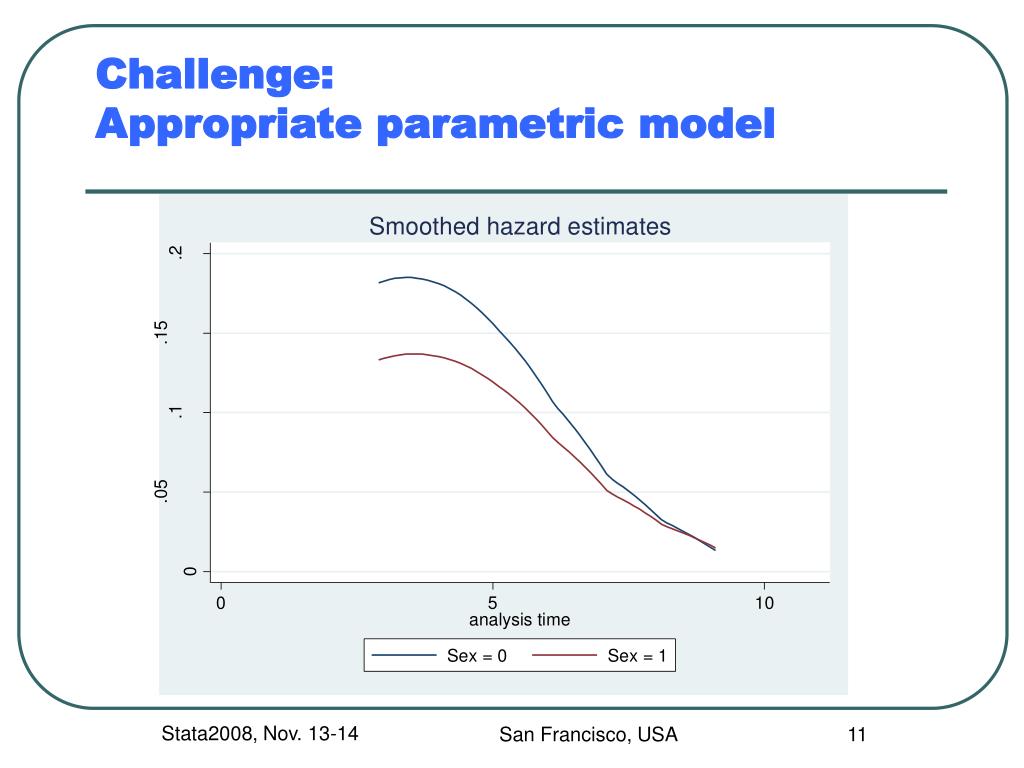 Challenge:
Appropriate parametric model

Smoothed hazard estimates

.2
.15
.1
.05
0

0
5
10
analysis time

Sex = 0
Sex = 1

Stata2008, Nov. 13-14
San Francisco, USA
11